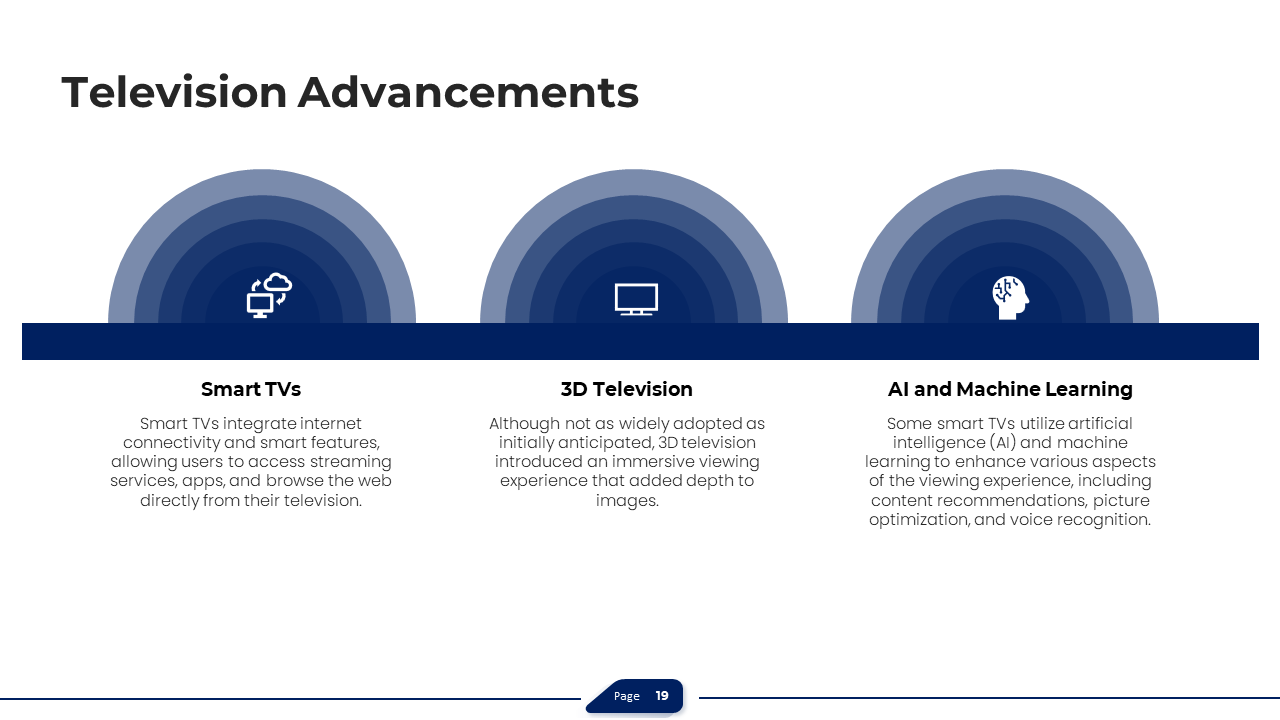 Television Advancements

Smart TVs

Smart TVs integrate internet connectivity and smart features, allowing users to access streaming services, apps, and browse the web directly from their television.

3D Television

Although not as widely adopted as initially anticipated, 3D television introduced an immersive viewing experience that added depth to images.

AI and Machine Learning

Some smart TVs utilize artificial intelligence (AI) and machine learning to enhance various aspects of the viewing experience, including content recommendations, picture optimization, and voice recognition.

Page 19